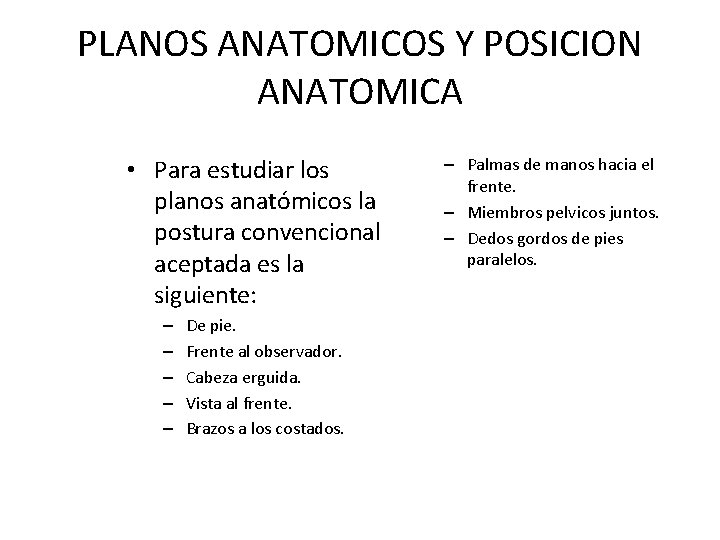 PLANOS ANATOMICOS Y POSICION ANATOMICA

• Para estudiar los planos anatómicos la postura convencional aceptada es la siguiente:
– De pie.
– Frente al observador.
– Cabeza erguida.
– Vista al frente.
– Brazos a los costados.

– Palmas de manos hacia el frente.
– Miembros pelvicos juntos.
– Dedos gordos de pies paralelos.